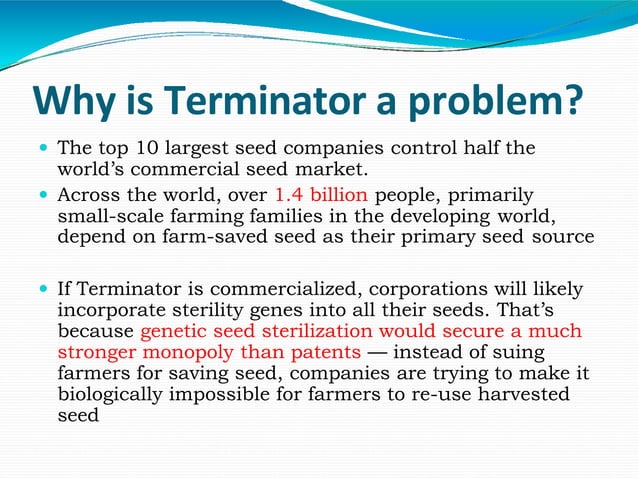 Why is Terminator a problem?

- The top 10 largest seed companies control half the world's commercial seed market.
- Across the world, over 1.4 billion people, primarily small-scale farming families in the developing world, depend on farm-saved seed as their primary seed source

- If Terminator is commercialized, corporations will likely incorporate sterility genes into all their seeds. That's because genetic seed sterilization would secure a much stronger monopoly than patents — instead of suing farmers for saving seed, companies are trying to make it biologically impossible for farmers to re-use harvested seed